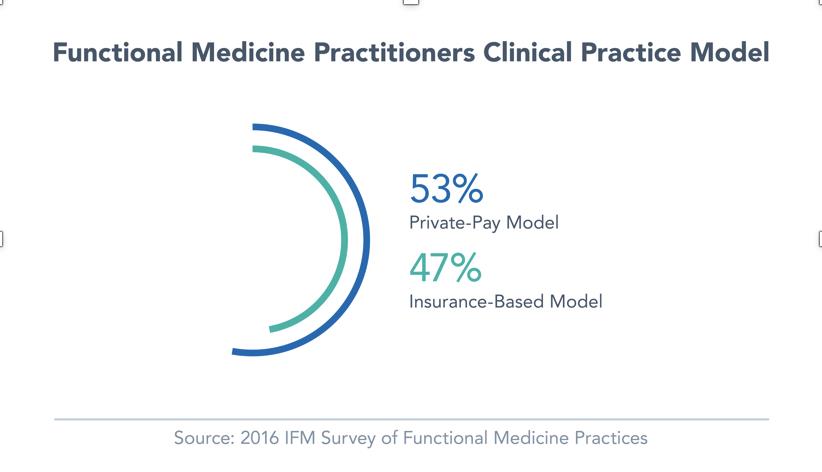 Functional Medicine Practitioners Clinical Practice Model

53%
Private-Pay Model

47%
Insurance-Based Model

Source: 2016 IFM Survey of Functional Medicine Practices